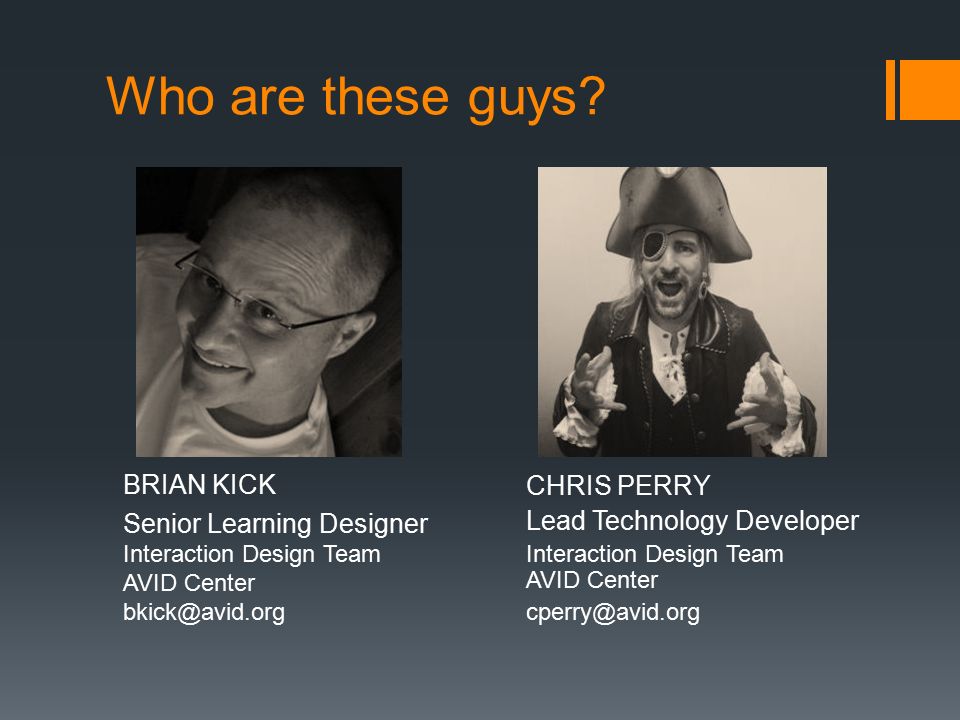 Who are these guys?

BRIAN KICK
Senior Learning Designer
Interaction Design Team
AVID Center
bkick@avid.org

CHRIS PERRY
Lead Technology Developer
Interaction Design Team
AVID Center
cperry@avid.org